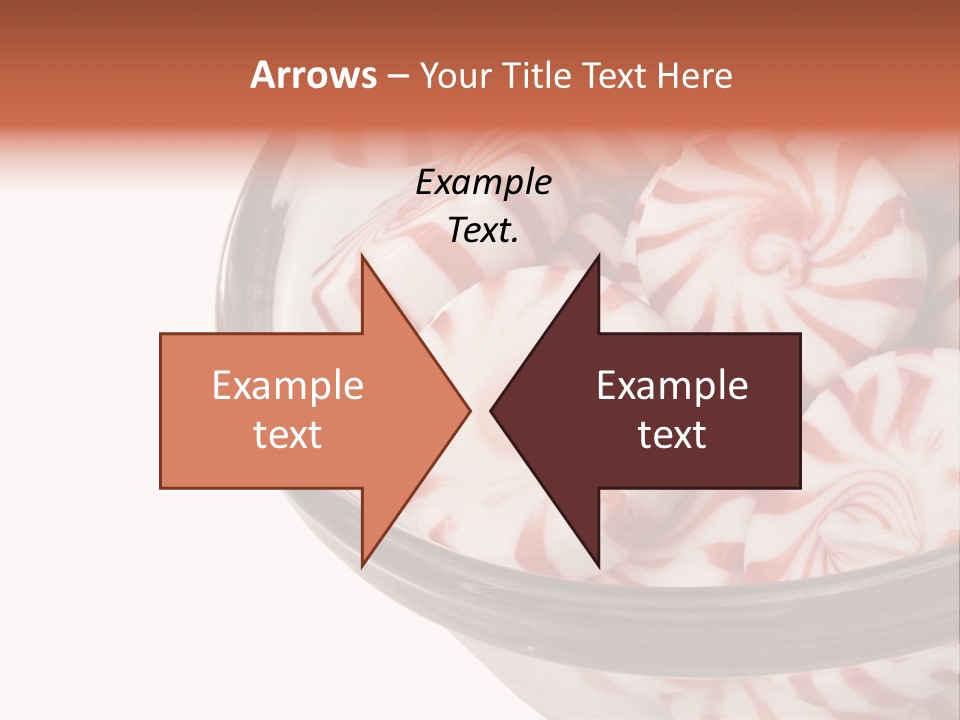 Arrows – Your Title Text Here

Example Text.

Example text

Example text